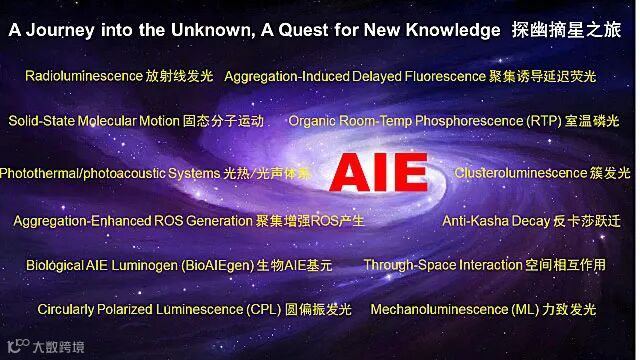 A Journey into the Unknown, A Quest for New Knowledge 探幽摘星之旅

Radioluminescence 放射线发光 Aggregation-Induced Delayed Fluorescence 聚集诱导延迟荧光

Solid-State Molecular Motion 固态分子运动 Organic Room-Temp Phosphorescence (RTP) 室温磷光

Photothermal/photoacoustic Systems 光热/光声体系

AIE

Clusteroluminescence 簇发光

Aggregation-Enhanced ROS Generation 聚集增强ROS产生 Anti-Kasha Decay 反卡莎跃迁

Biological AIE Luminogen (BioAIEgen) 生物AIE基元 Through-Space Interaction 空间相互作用

Circularly Polarized Luminescence (CPL) 圆偏振发光 Mechanoluminescence (ML) 力致发光

大数跨境